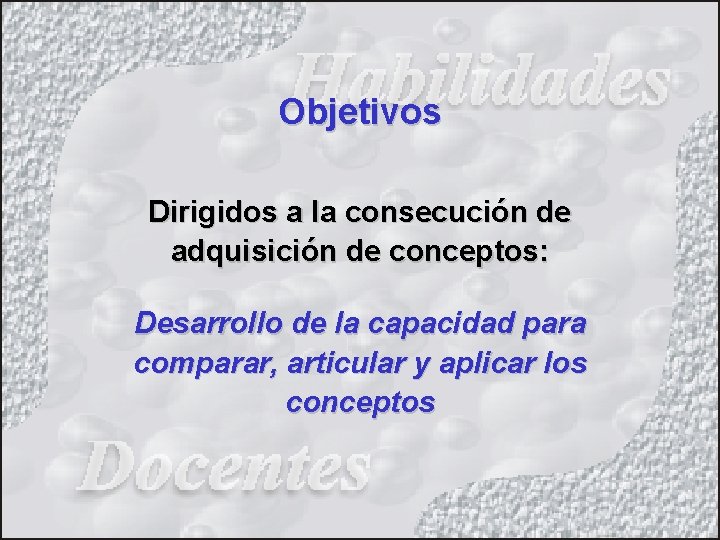 Habilidades

Objetivos

Dirigidos a la consecución de adquisición de conceptos:

Desarrollo de la capacidad para comparar, articular y aplicar los conceptos

Docentes